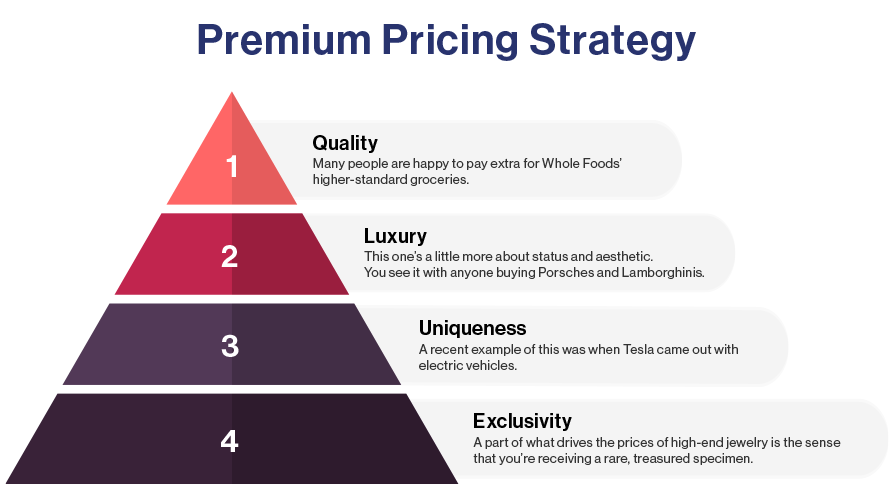 Premium Pricing Strategy

1

Quality
Many people are happy to pay extra for Whole Foods' higher-standard groceries.

2

Luxury
This one's a little more about status and aesthetic. You see it with anyone buying Porsches and Lamborghinis.

3

Uniqueness
A recent example of this was when Tesla came out with electric vehicles.

4

Exclusivity
A part of what drives the prices of high-end jewelry is the sense that you're receiving a rare, treasured specimen.